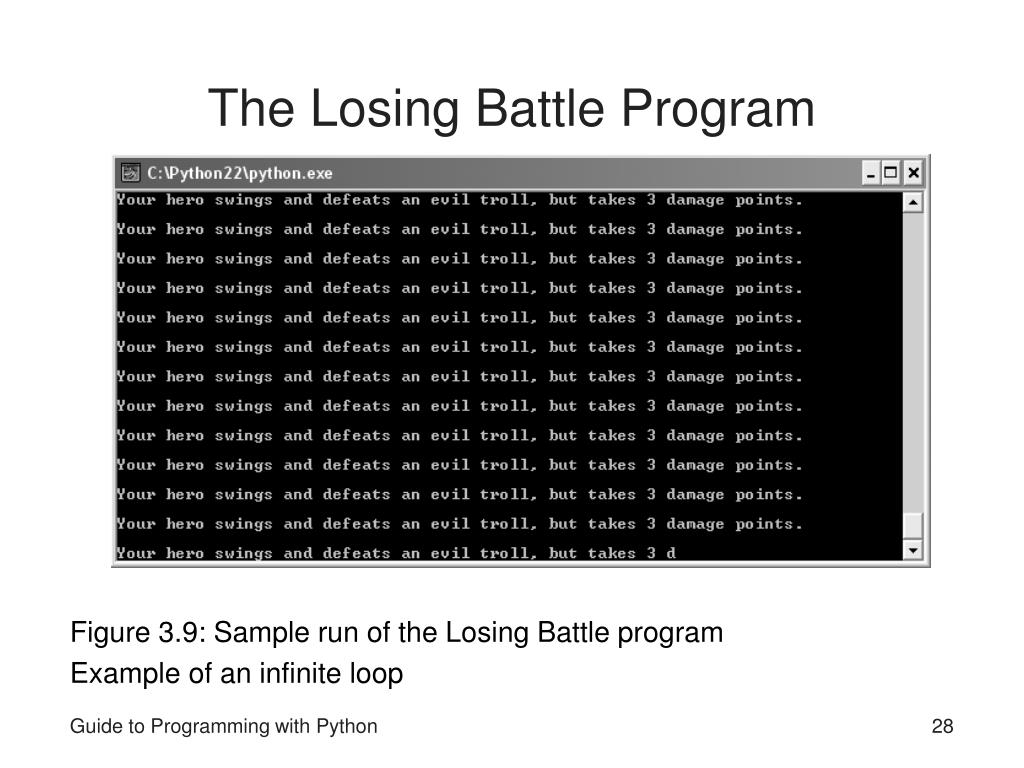 The Losing Battle Program

C:\Python22\python.exe

Your hero swings and defeats an evil troll, but takes 3 damage points.

Your hero swings and defeats an evil troll, but takes 3 damage points.

Your hero swings and defeats an evil troll, but takes 3 damage points.

Your hero swings and defeats an evil troll, but takes 3 damage points.

Your hero swings and defeats an evil troll, but takes 3 damage points.

Your hero swings and defeats an evil troll, but takes 3 damage points.

Your hero swings and defeats an evil troll, but takes 3 damage points.

Your hero swings and defeats an evil troll, but takes 3 damage points.

Your hero swings and defeats an evil troll, but takes 3 damage points.

Your hero swings and defeats an evil troll, but takes 3 damage points.

Your hero swings and defeats an evil troll, but takes 3 damage points.

Your hero swings and defeats an evil troll, but takes 3 damage points.

Your hero swings and defeats an evil troll, but takes 3 d

Figure 3.9: Sample run of the Losing Battle program

Example of an infinite loop

Guide to Programming with Python

28